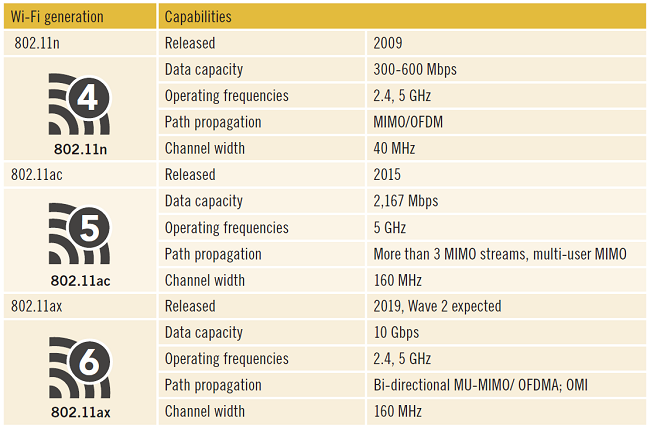 | Wi-Fi generation | Capabilities | |
|---|---|---|
| 802.11n | Released | 2009 |
| 4 802.11n | Data capacity | 300-600 Mbps |
| | Operating frequencies | 2.4, 5 GHz |
| | Path propagation | MIMO/OFDM |
| | Channel width | 40 MHz |
| 802.11ac | Released | 2015 |
| 5 802.11ac | Data capacity | 2,167 Mbps |
| | Operating frequencies | 5 GHz |
| | Path propagation | More than 3 MIMO streams, multi-user MIMO |
| | Channel width | 160 MHz |
| 802.11ax | Released | 2019, Wave 2 expected |
| 6 802.11ax | Data capacity | 10 Gbps |
| | Operating frequencies | 2.4, 5 GHz |
| | Path propagation | Bi-directional MU-MIMO/ OFDMA; OMI |
| | Channel width | 160 MHz |